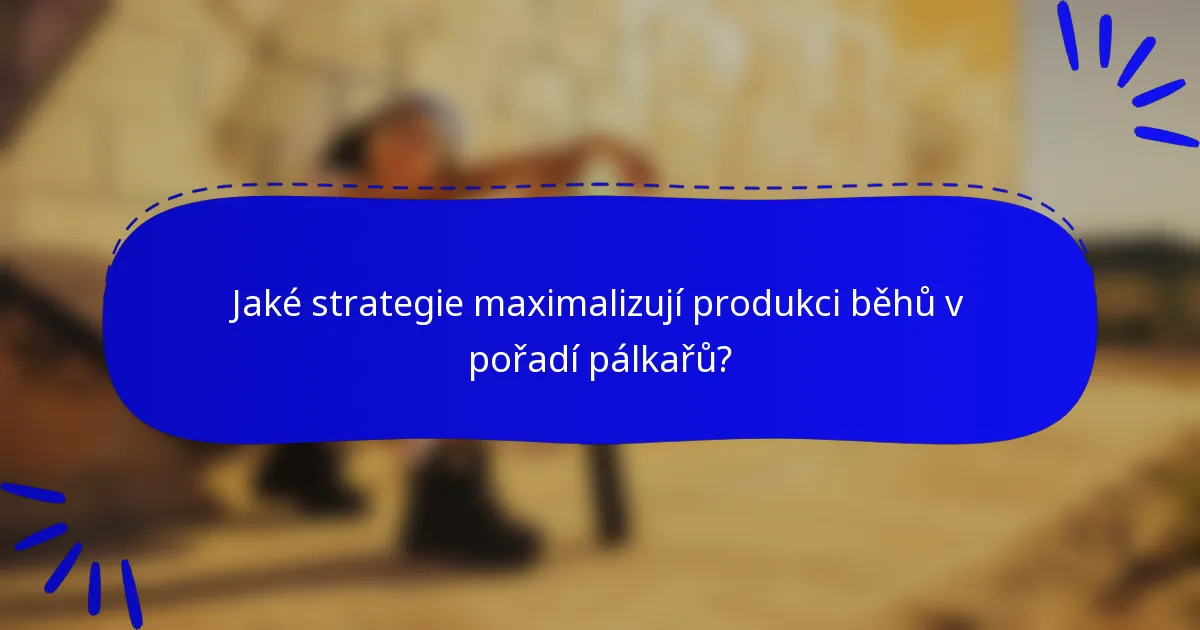 Jaké strategie maximalizují produkci běhů v pořadí pálkařů?